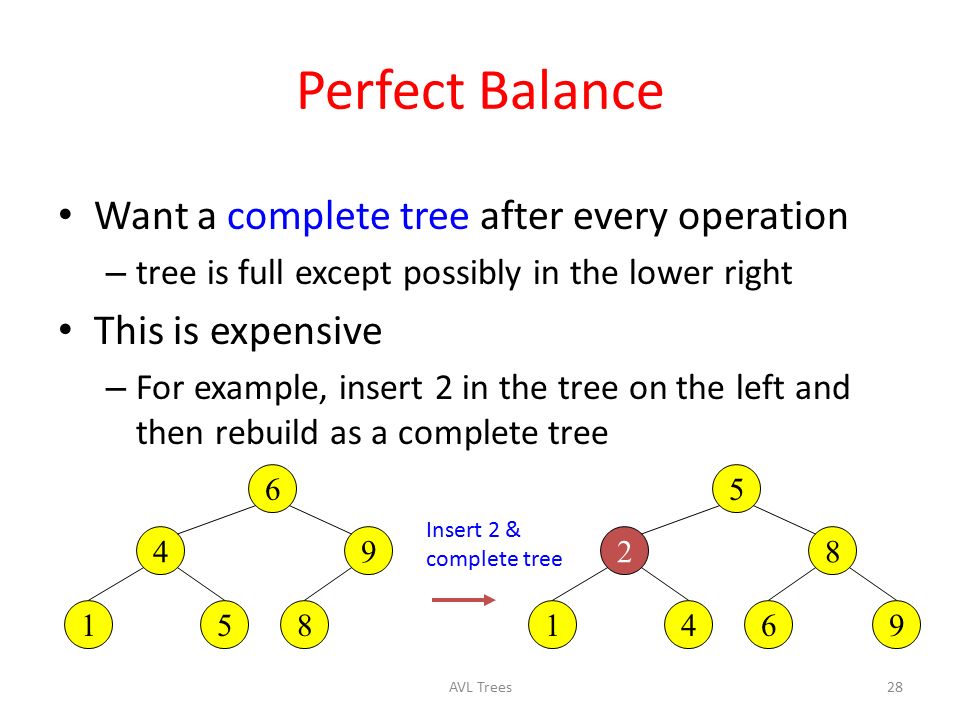 Perfect Balance

• Want a complete tree after every operation
– tree is full except possibly in the lower right

• This is expensive
– For example, insert 2 in the tree on the left and then rebuild as a complete tree

6
4
9
1
5
8

Insert 2 & complete tree

5
2
8
1
4
6
9

AVL Trees

28